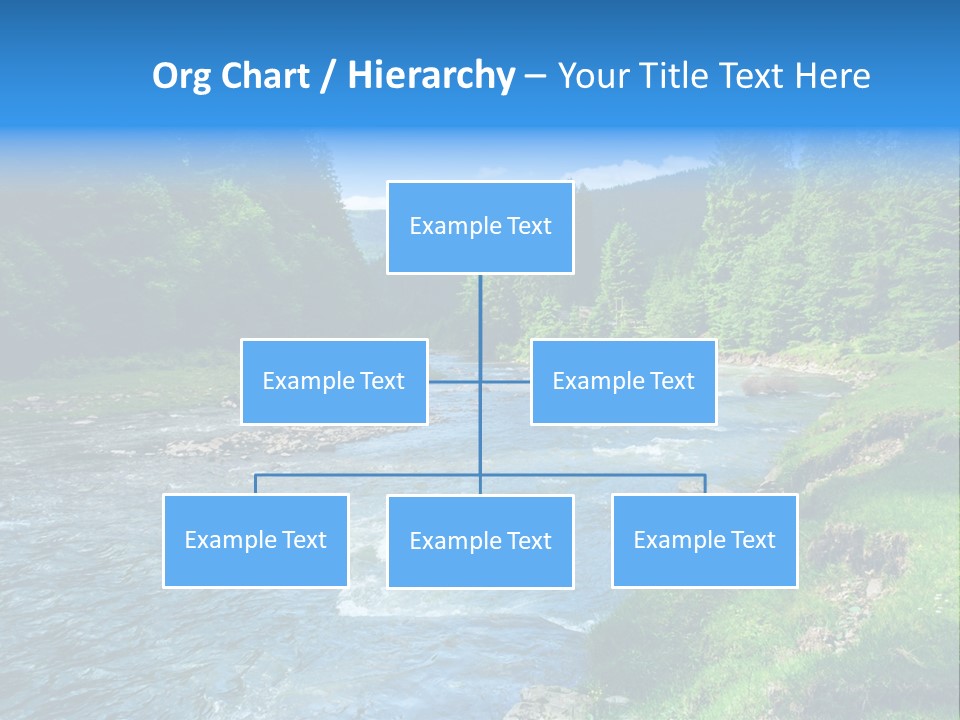 Org Chart / Hierarchy – Your Title Text Here

Example Text

Example Text

Example Text

Example Text

Example Text

Example Text